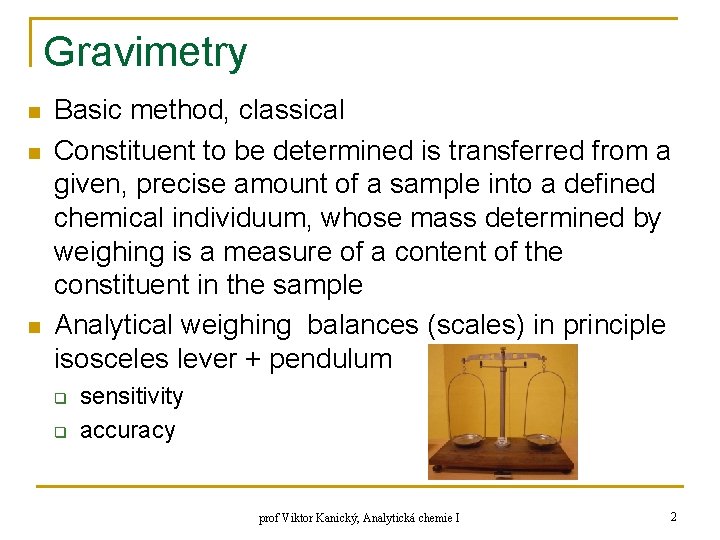 Gravimetry

Basic method, classical

Constituent to be determined is transferred from a given, precise amount of a sample into a defined chemical individuum, whose mass determined by weighing is a measure of a content of the constituent in the sample

Analytical weighing  balances (scales) in principle isosceles lever + pendulum

sensitivity

accuracy

prof Viktor Kanický, Analytická chemie I

2